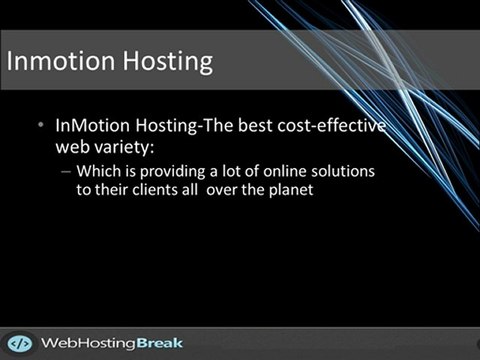 Inmotion Hosting

• InMotion Hosting-The best cost-effective web variety:
– Which is providing a lot of online solutions to their clients all over the planet

</> WebHostingBreak